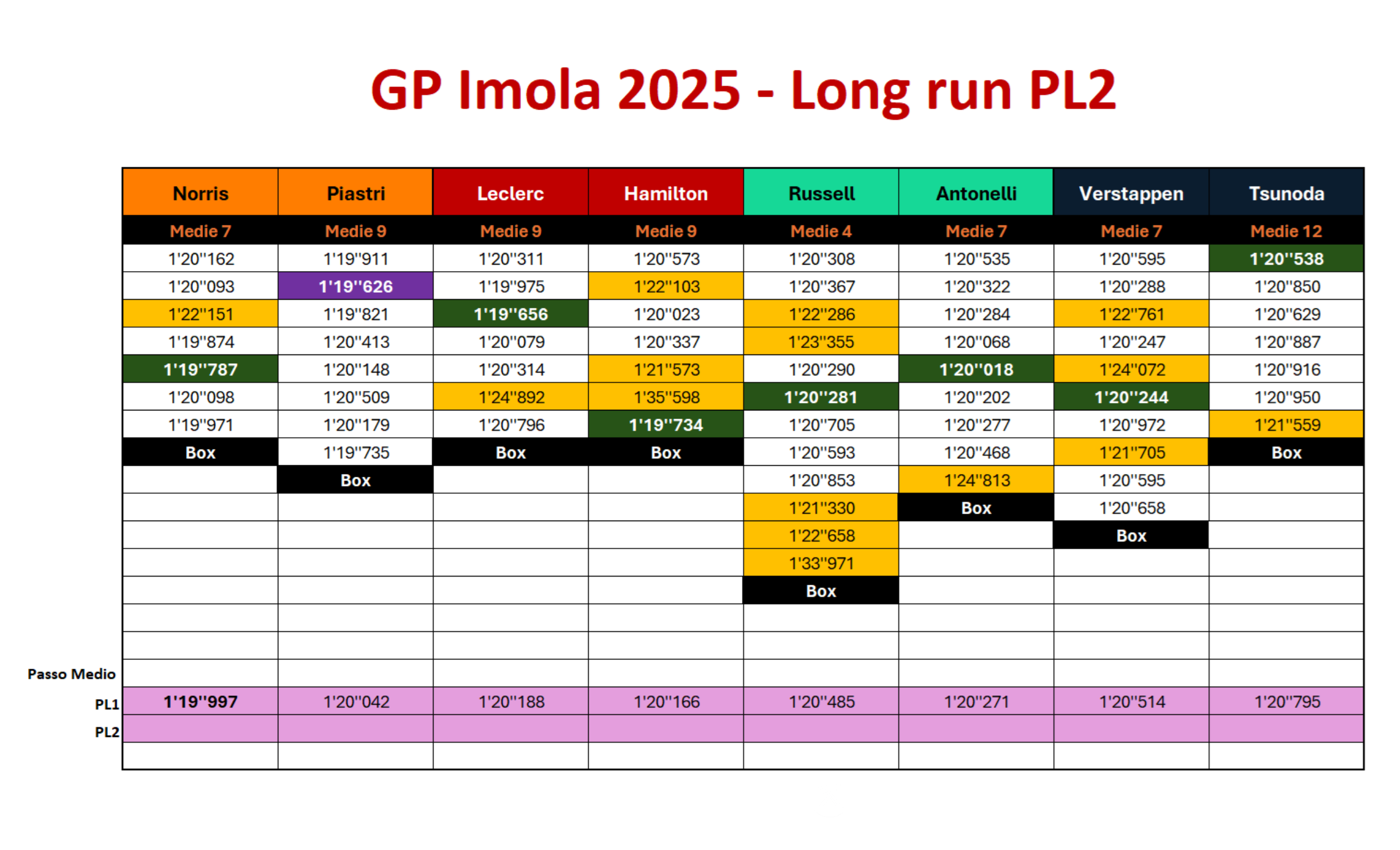 GP Imola 2025 - Long run PL2

| | Norris | Piastri | Leclerc | Hamilton | Russell | Antonelli | Verstappen | Tsunoda |
|---|---|---|---|---|---|---|---|---|
| | Medie 7 | Medie 9 | Medie 9 | Medie 9 | Medie 4 | Medie 7 | Medie 7 | Medie 12 |
| | 1'20''162 | 1'19''911 | 1'20''311 | 1'20''573 | 1'20''308 | 1'20''535 | 1'20''595 | 1'20''538 |
| | 1'20''093 | 1'19''626 | 1'19''975 | 1'22''103 | 1'20''367 | 1'20''322 | 1'20''288 | 1'20''850 |
| | 1'22''151 | 1'19''821 | 1'19''656 | 1'20''023 | 1'22''286 | 1'20''284 | 1'22''761 | 1'20''629 |
| | 1'19''874 | 1'20''413 | 1'20''079 | 1'20''337 | 1'23''355 | 1'20''068 | 1'20''247 | 1'20''887 |
| | 1'19''787 | 1'20''148 | 1'20''314 | 1'21''573 | 1'20''290 | 1'20''018 | 1'24''072 | 1'20''916 |
| | 1'20''098 | 1'20''509 | 1'24''892 | 1'35''598 | 1'20''281 | 1'20''202 | 1'20''244 | 1'20''950 |
| | 1'19''971 | 1'20''179 | 1'20''796 | 1'19''734 | 1'20''705 | 1'20''277 | 1'20''972 | 1'21''559 |
| | Box | 1'19''735 | Box | Box | 1'20''593 | 1'20''468 | 1'21''705 | Box |
| | | Box | | | 1'20''853 | 1'24''813 | 1'20''595 | |
| | | | | | 1'21''330 | Box | 1'20''658 | |
| | | | | | 1'22''658 | | Box | |
| | | | | | 1'33''971 | | | |
| | | | | | Box | | | |
| | | | | | | | | |
| | | | | | | | | |
| Passo Medio | | | | | | | | |
| PL1 | 1'19''997 | 1'20''042 | 1'20''188 | 1'20''166 | 1'20''485 | 1'20''271 | 1'20''514 | 1'20''795 |
| PL2 | | | | | | | | |
| | | | | | | | | |